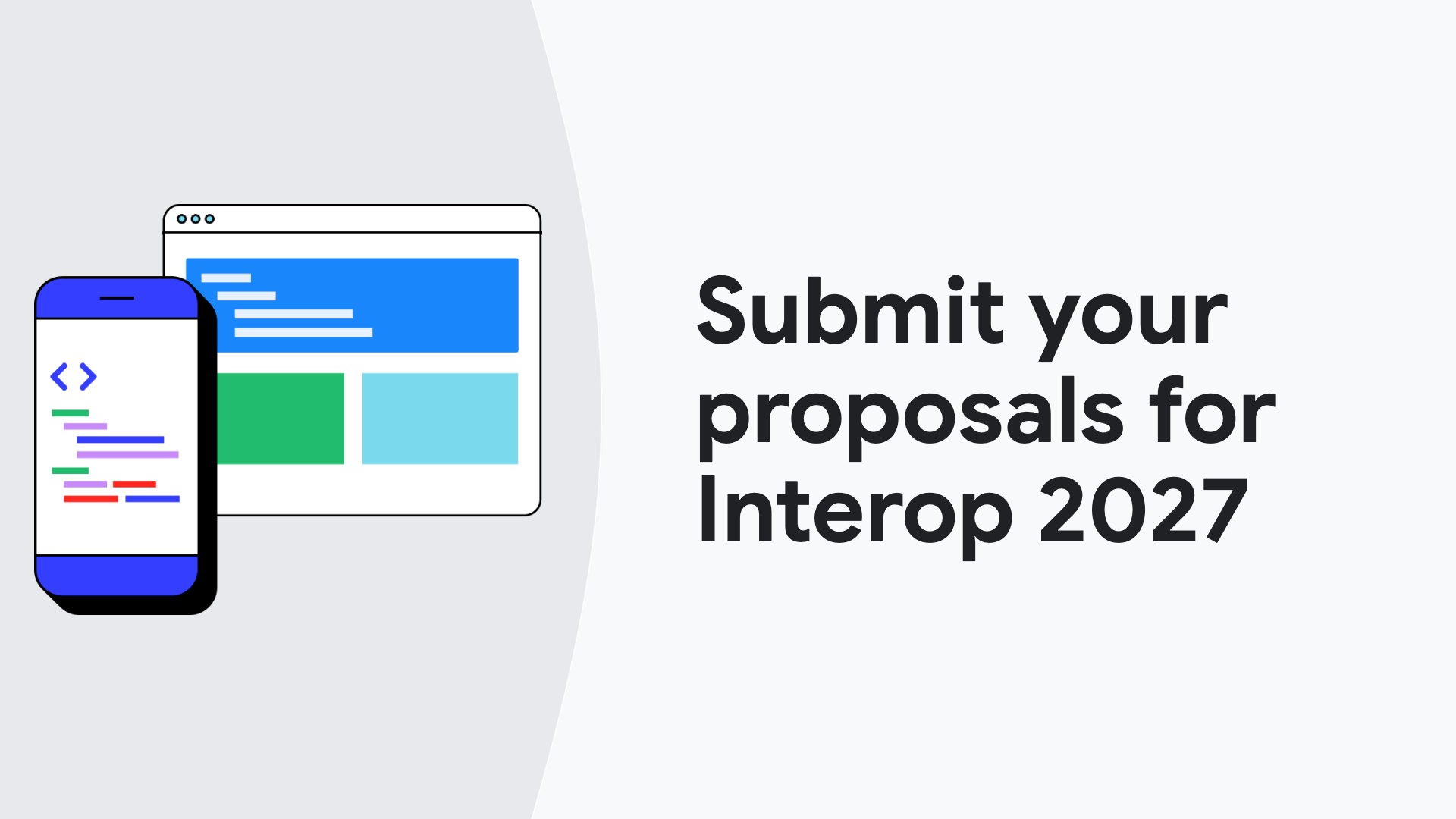 Submit your proposals for Interop 2027